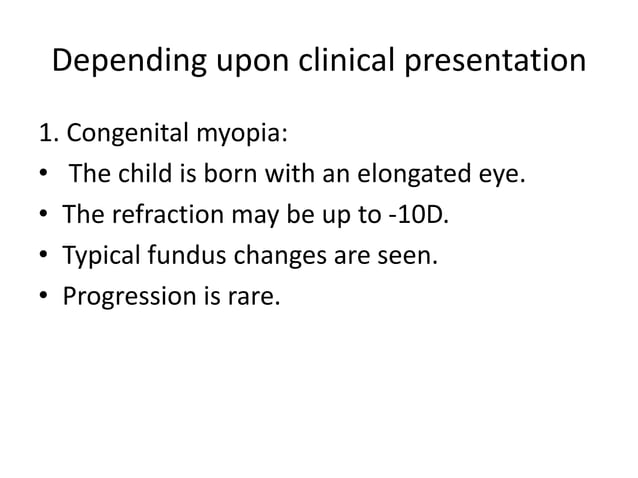 Depending upon clinical presentation

1. Congenital myopia:
• The child is born with an elongated eye.
• The refraction may be up to -10D.
• Typical fundus changes are seen.
• Progression is rare.